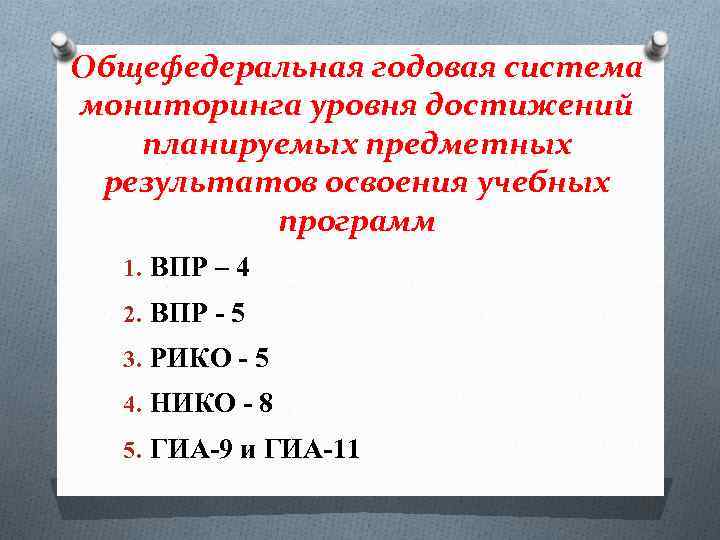 Общефедеральная годовая система мониторинга уровня достижений планируемых предметных результатов освоения учебных программ

1. ВПР – 4
2. ВПР - 5
3. РИКО - 5
4. НИКО - 8
5. ГИА-9 и ГИА-11